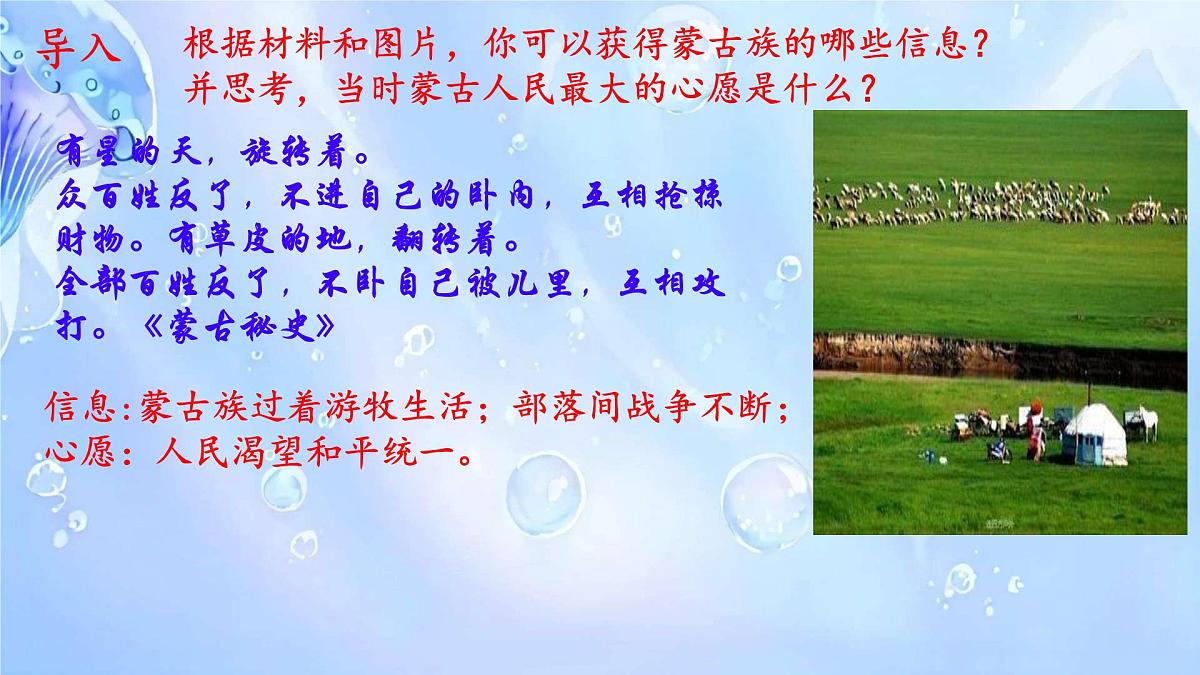 导入　根据材料和图片，你可以获得蒙古族的哪些信息？并思考，当时蒙古人民最大的心愿是什么？

有星的天，旋转着。
众百姓反了，不进自己的卧内，互相抢掠财物。有草皮的地，翻转着。
全部百姓反了，不卧自己被儿里，互相攻打。《蒙古秘史》

信息:蒙古族过着游牧生活；部落间战争不断；
心愿：人民渴望和平统一。